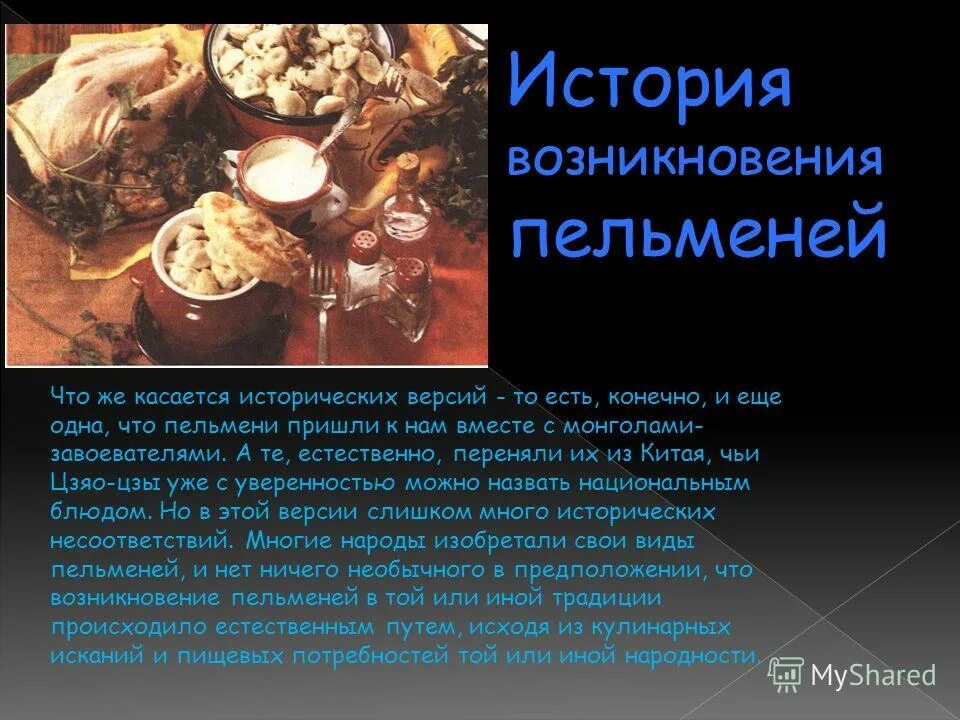 История возникновения пельменей

Что же касается исторических версий - то есть, конечно, и еще одна, что пельмени пришли к нам вместе с монголами-завоевателями. А те, естественно, переняли их из Китая, чьи Цзяо-цзы уже с уверенностью можно назвать национальным блюдом. Но в этой версии слишком много исторических несоответствий. Многие народы изобретали свои виды пельменей, и нет ничего необычного в предположении, что возникновение пельменей в той или иной традиции происходило естественным путем, исходя из кулинарных исканий и пищевых потребностей той или иной народности.

MyShared